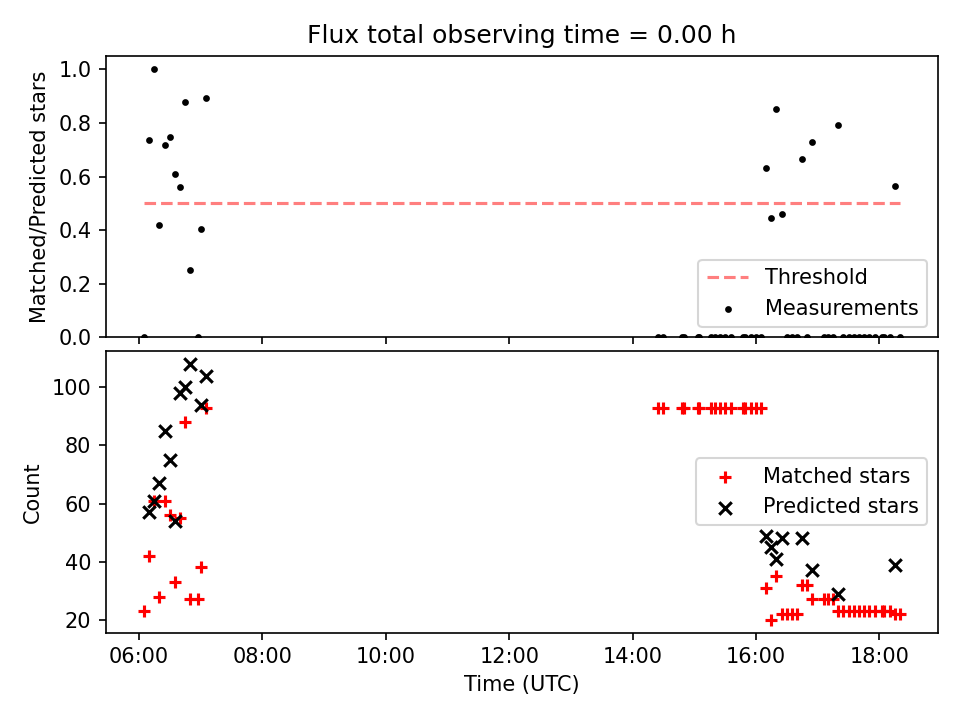 Flux total observing time = 0.00 h

Matched/Predicted stars

1.0
0.8
0.6
0.4
0.2
0.0

Threshold
Measurements

Count

100
80
60
40
20

Matched stars
Predicted stars

06:00
08:00
10:00
12:00
14:00
16:00
18:00

Time (UTC)